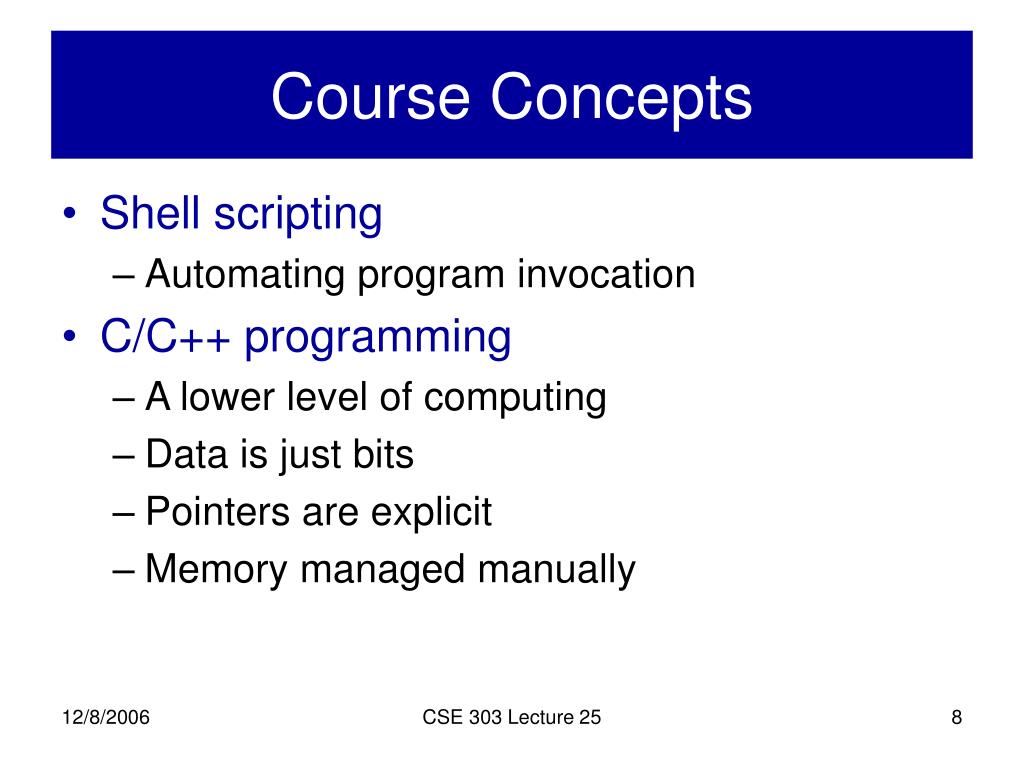 Course Concepts

• Shell scripting
– Automating program invocation
• C/C++ programming
– A lower level of computing
– Data is just bits
– Pointers are explicit
– Memory managed manually

12/8/2006

CSE 303 Lecture 25

8